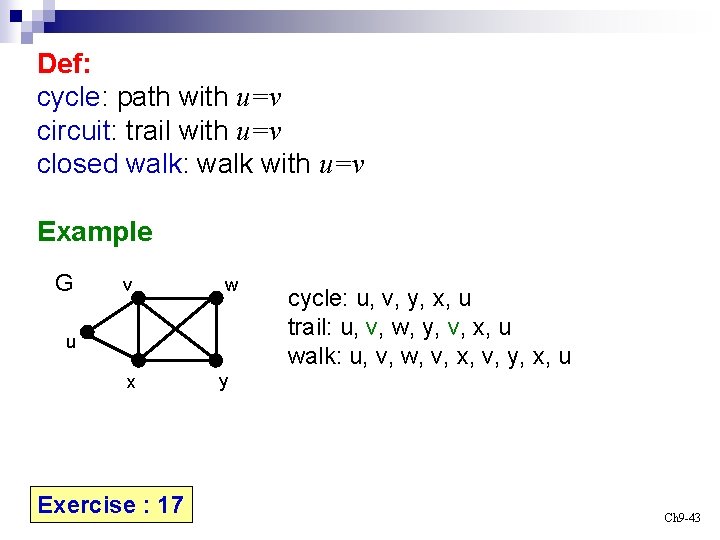 Def:
cycle: path with $u=v$
circuit: trail with $u=v$
closed walk: walk with $u=v$

Example

G
v
w
u
x
y

cycle: u, v, y, x, u
trail: u, v, w, y, v, x, u
walk: u, v, w, v, x, v, y, x, u

Exercise : 17

Ch9-43